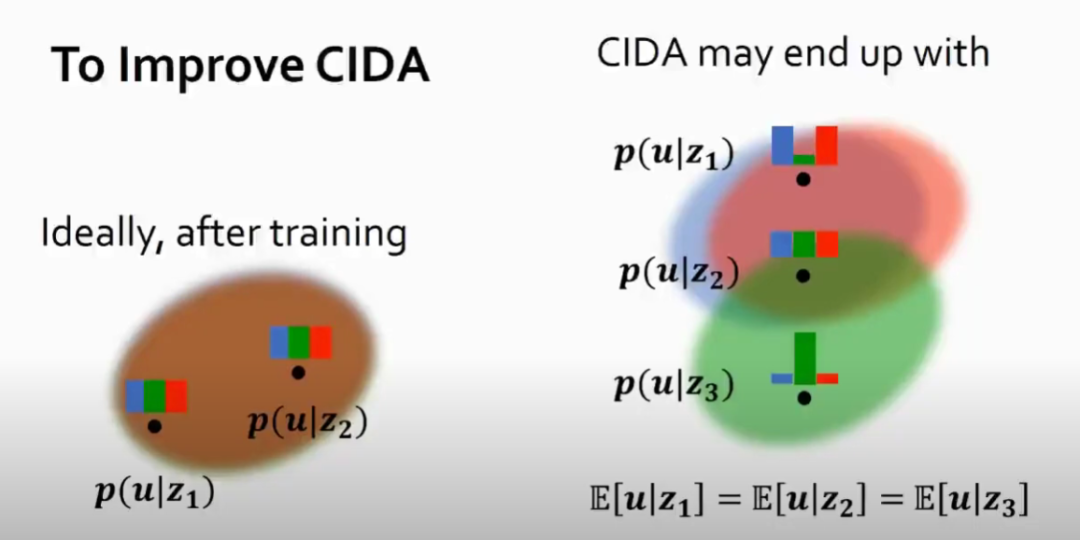 To Improve CIDA

Ideally, after training

$p(u|z_2)$

$p(u|z_1)$

CIDA may end up with

$p(u|z_1)$

$p(u|z_2)$

$p(u|z_3)$

$\mathbb{E}[u|z_1] = \mathbb{E}[u|z_2] = \mathbb{E}[u|z_3]$